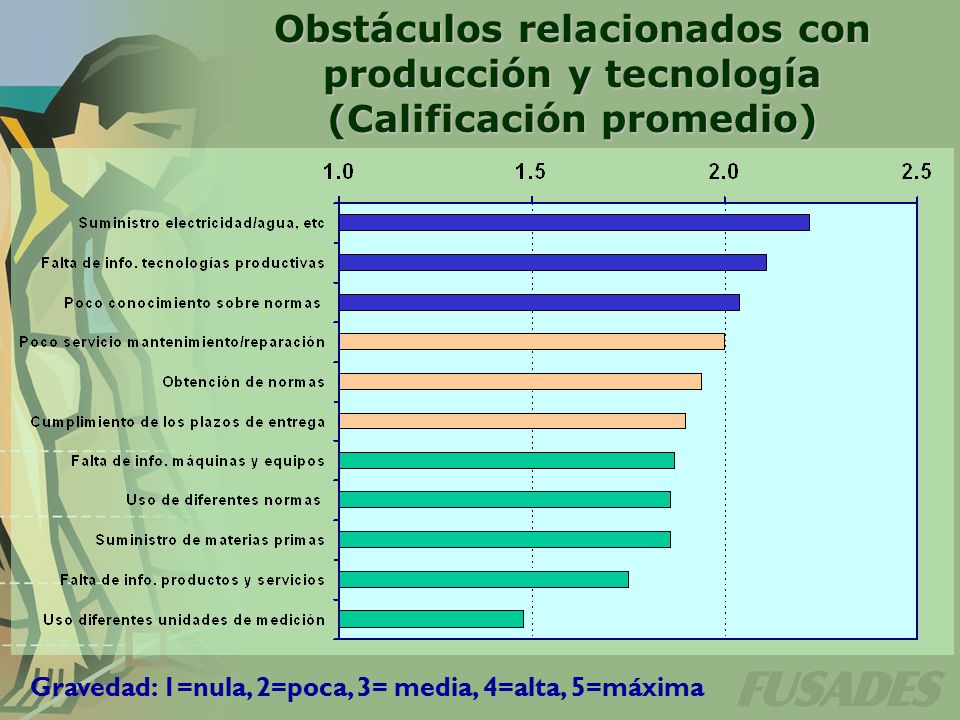 Obstáculos relacionados con producción y tecnología (Calificación promedio)

1.0
1.5
2.0
2.5

Suministro electricidad/agua, etc
Falta de info. tecnologías productivas
Poco conocimiento sobre normas
Poco servicio mantenimiento/reparación
Obtención de normas
Cumplimiento de los plazos de entrega
Falta de info. máquinas y equipos
Uso de diferentes normas
Suministro de materias primas
Falta de info. productos y servicios
Uso diferentes unidades de medición

Gravedad: 1=nula, 2=poca, 3= media, 4=alta, 5=máxima

FUSADES